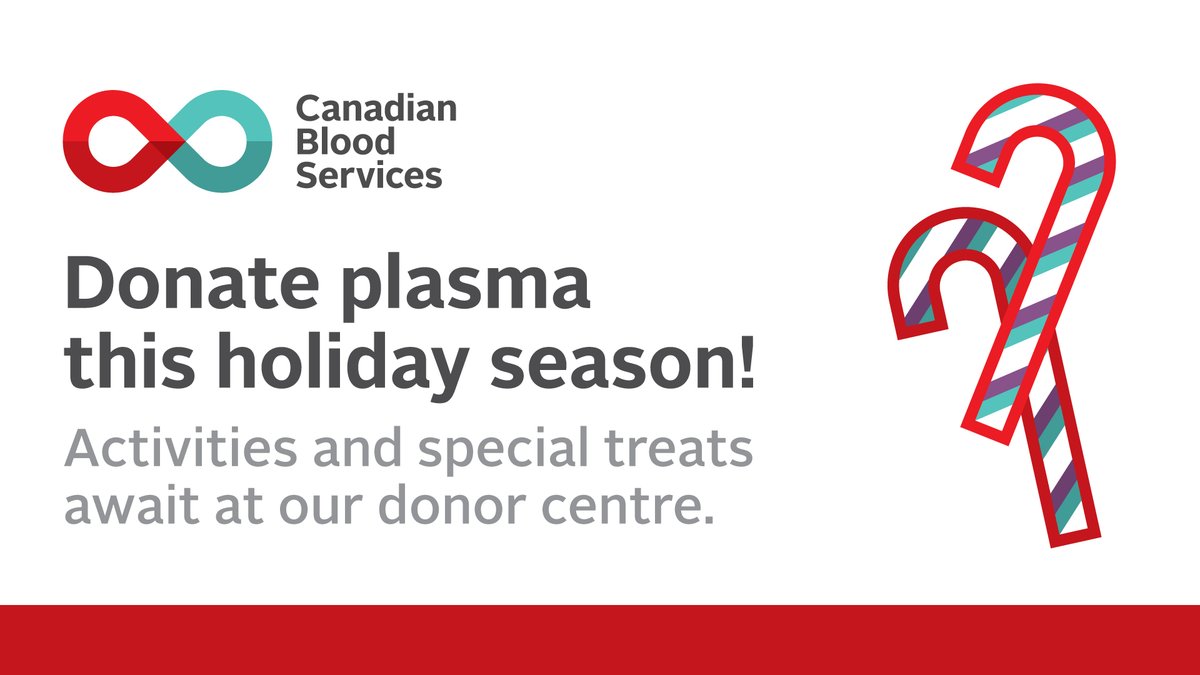 Canadian Blood Services

Donate plasma this holiday season!

Activities and special treats await at our donor centre.